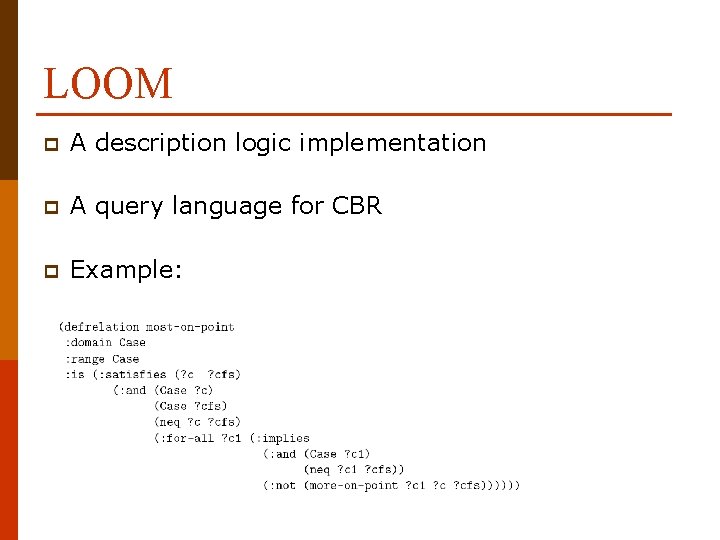 LOOM

A description logic implementation

A query language for CBR

Example:

(defrelation most-on-point
 :domain Case
 :range Case
 :is (:satisfies (?c ?cfs)
        (:and (Case ?c)
              (Case ?cfs)
              (neq ?c ?cfs)
              (:for-all ?c1 (:implies
                         (:and (Case ?c1)
                               (neq ?c1 ?cfs))
                         (:not (more-on-point ?c1 ?c ?cfs))))))